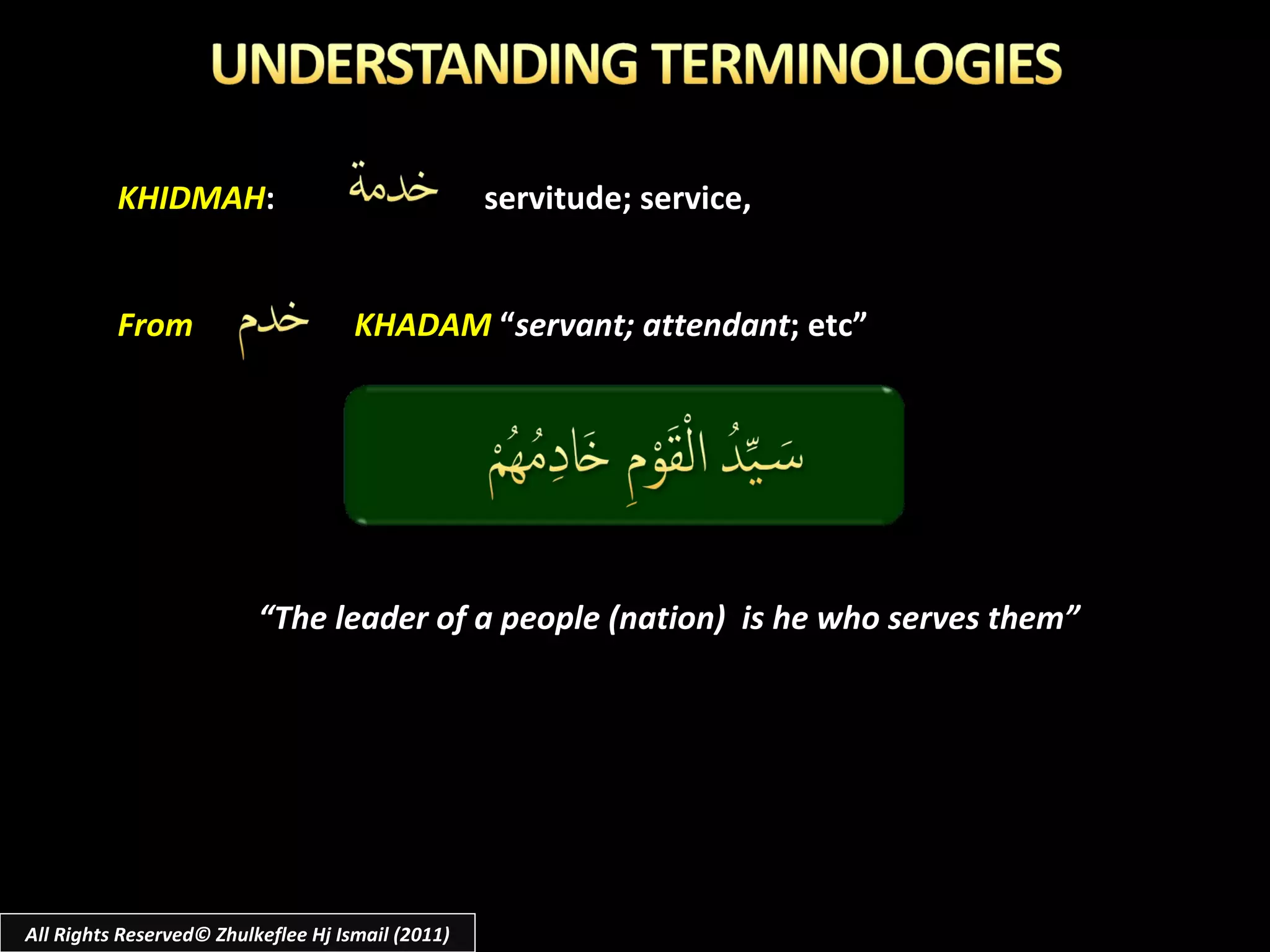 UNDERSTANDING TERMINOLOGIES

KHIDMAH: خدمة servitude; service,

From خدم KHADAM “servant; attendant; etc”

سَيِّدُ الْقَوْمِ خَادِمُهُمْ

“The leader of a people (nation) is he who serves them”

All Rights Reserved© Zhulkeflee Hj Ismail (2011)